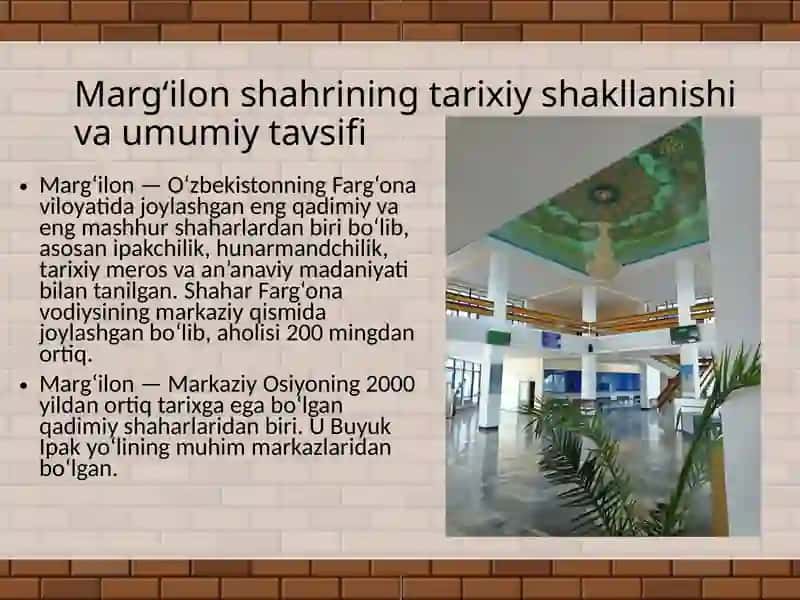 Marg‘ilon shahrining tarixiy shakllanishi va umumiy tavsifi

• Marg‘ilon — O‘zbekistonning Farg‘ona viloyatida joylashgan eng qadimiy va eng mashhur shaharlardan biri bo‘lib, asosan ipakchilik, hunarmandchilik, tarixiy meros va an’anaviy madaniyati bilan tanilgan. Shahar Farg‘ona vodiysining markaziy qismida joylashgan bo‘lib, aholisi 200 mingdan ortiq.

• Marg‘ilon — Markaziy Osiyoning 2000 yildan ortiq tarixga ega bo‘lgan qadimiy shaharlaridan biri. U Buyuk Ipak yo‘lining muhim markazlaridan bo‘lgan.